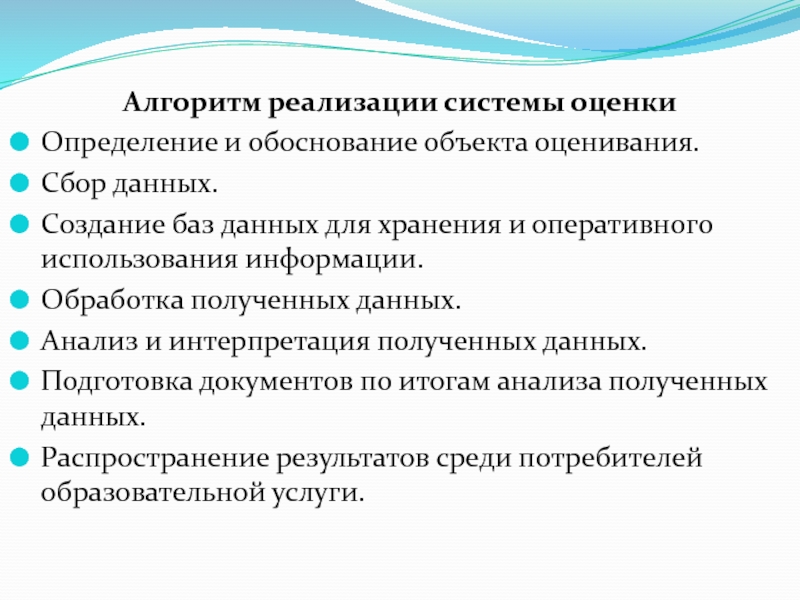 Алгоритм реализации системы оценки

Определение и обоснование объекта оценивания.

Сбор данных.

Создание баз данных для хранения и оперативного использования информации.

Обработка полученных данных.

Анализ и интерпретация полученных данных.

Подготовка документов по итогам анализа полученных данных.

Распространение результатов среди потребителей образовательной услуги.